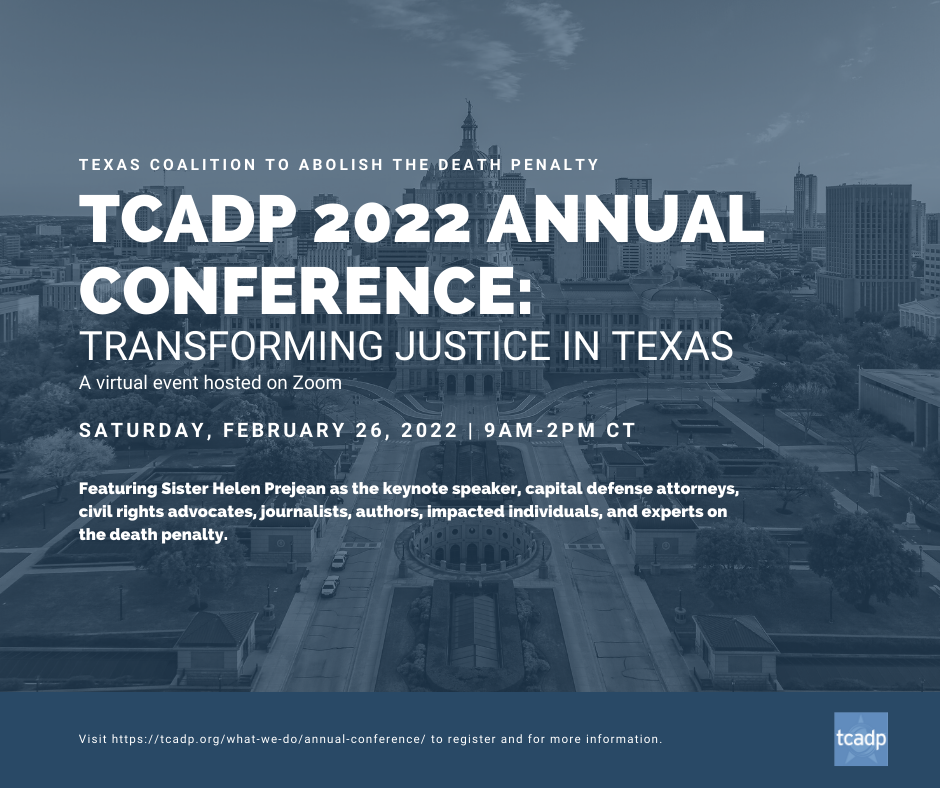 TEXAS COALITION TO ABOLISH THE DEATH PENALTY

TCADP 2022 ANNUAL CONFERENCE:

TRANSFORMING JUSTICE IN TEXAS

A virtual event hosted on Zoom

SATURDAY, FEBRUARY 26, 2022 | 9AM-2PM CT

Featuring Sister Helen Prejean as the keynote speaker, capital defense attorneys, civil rights advocates, journalists, authors, impacted individuals, and experts on the death penalty.

Visit https://tcadp.org/what-we-do/annual-conference/ to register and for more information.

tcadp